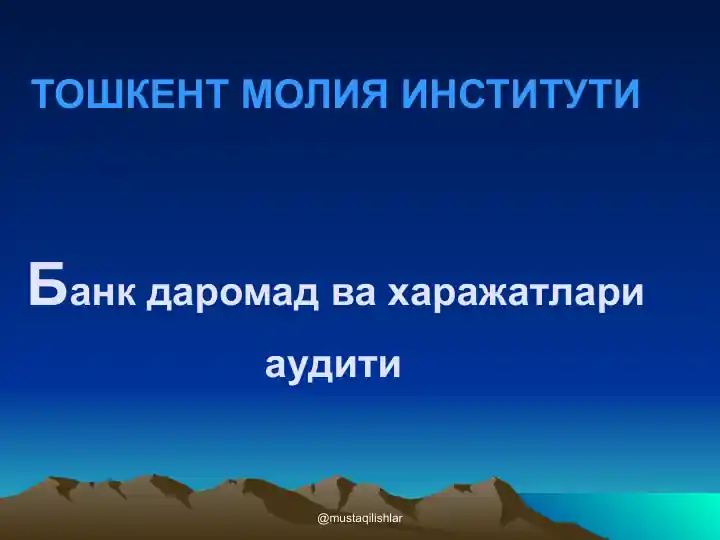 ТОШКЕНТ МОЛИЯ ИНСТИТУТИ

Банк даромад ва харажатлари аудити

@mustaqilishlar